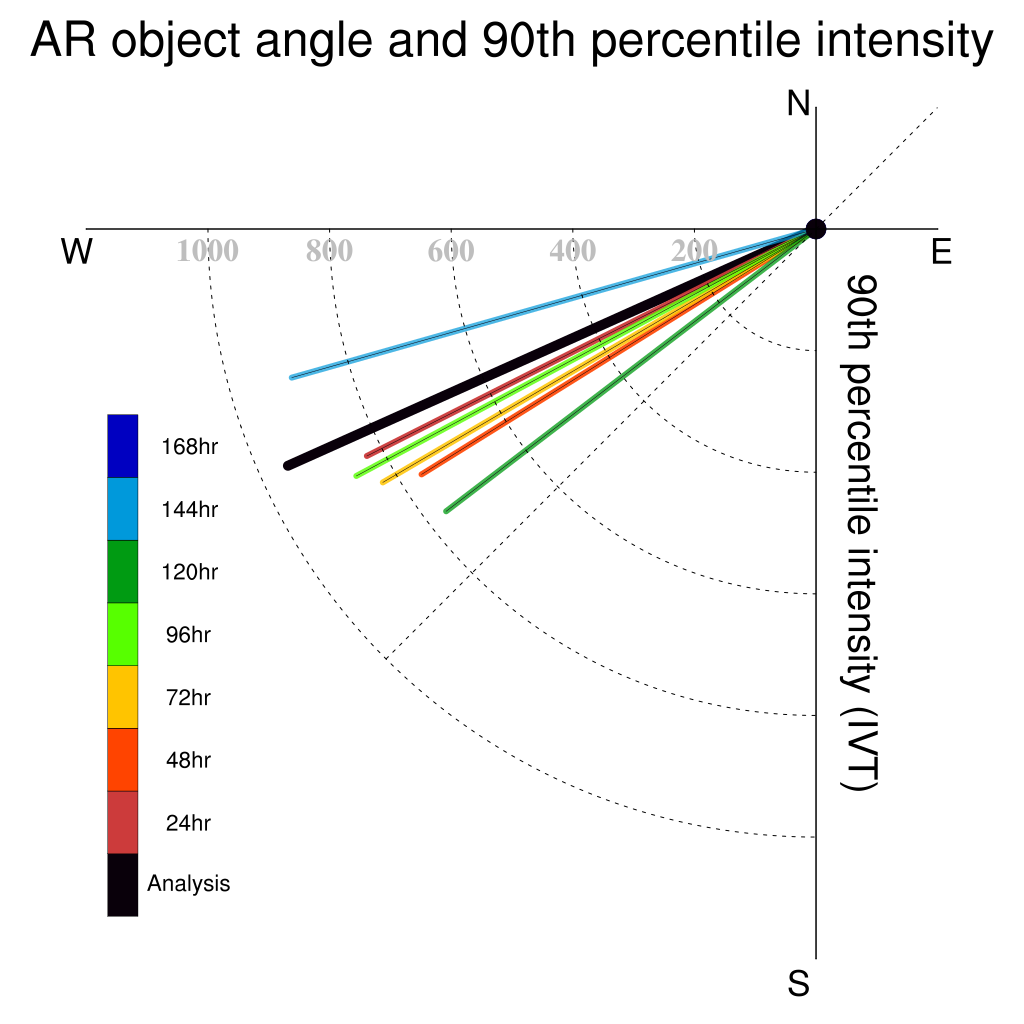 AR object angle and 90th percentile intensity

N

W

E

S

1000 800 600 400 200

90th percentile intensity (IVT)

168hr
144hr
120hr
96hr
72hr
48hr
24hr
Analysis